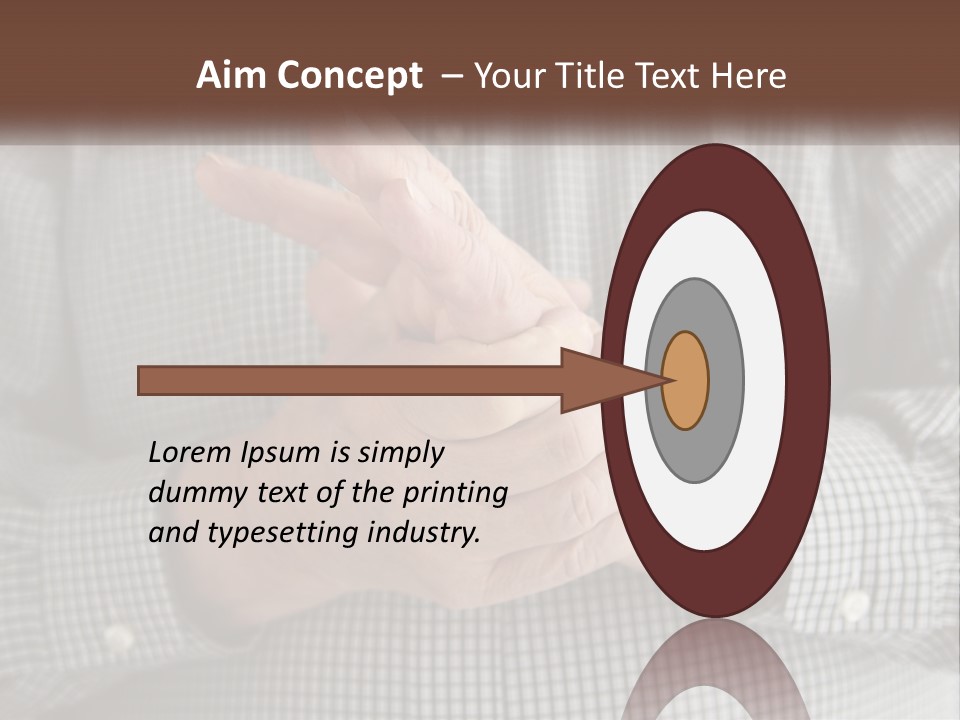 Aim Concept – Your Title Text Here

Lorem Ipsum is simply dummy text of the printing and typesetting industry.